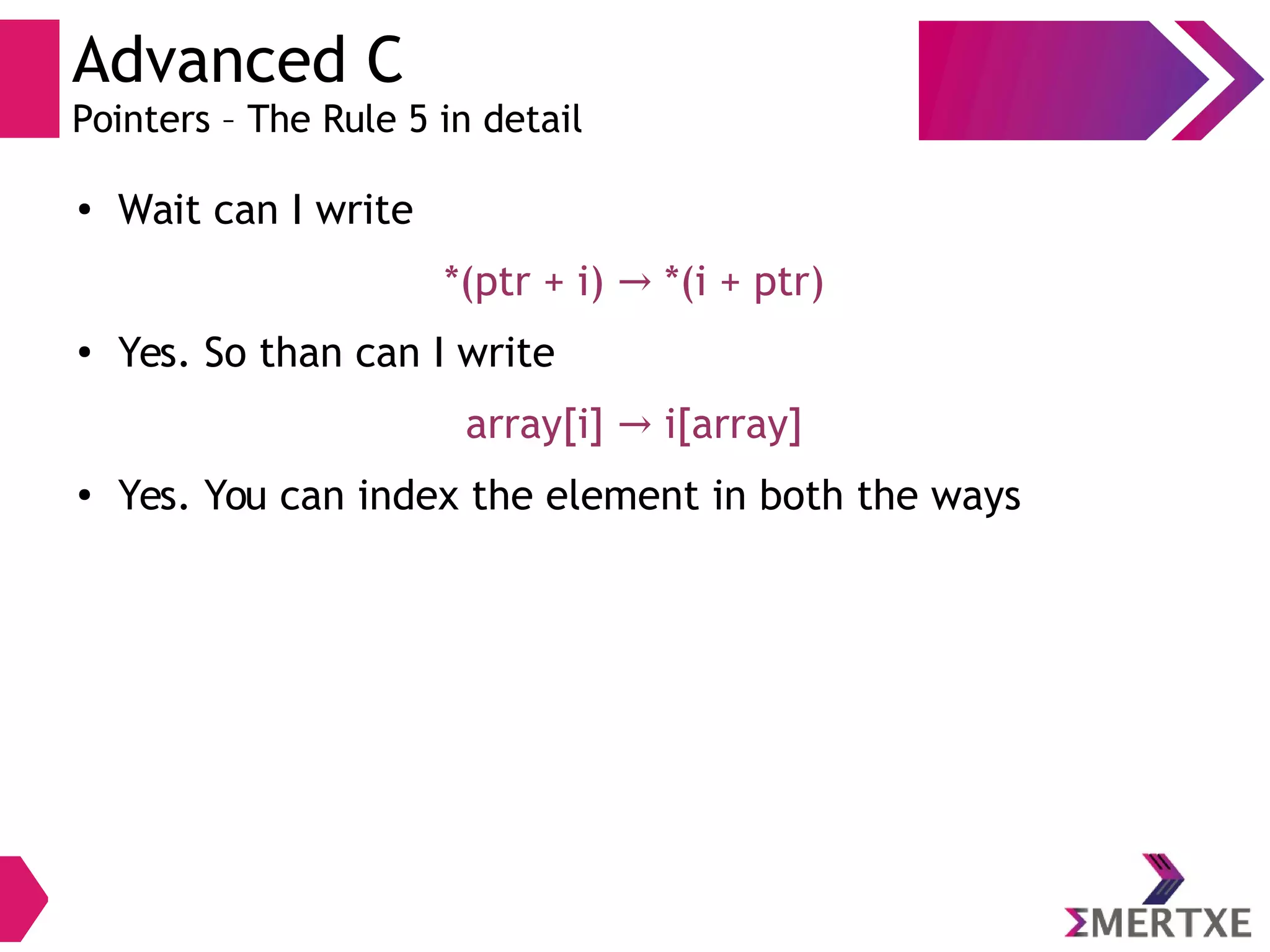 Advanced C
Pointers – The Rule 5 in detail

• Wait can I write

*(ptr + i) → *(i + ptr)

• Yes. So than can I write

array[i] → i[array]

• Yes. You can index the element in both the ways

ΣMERTXE